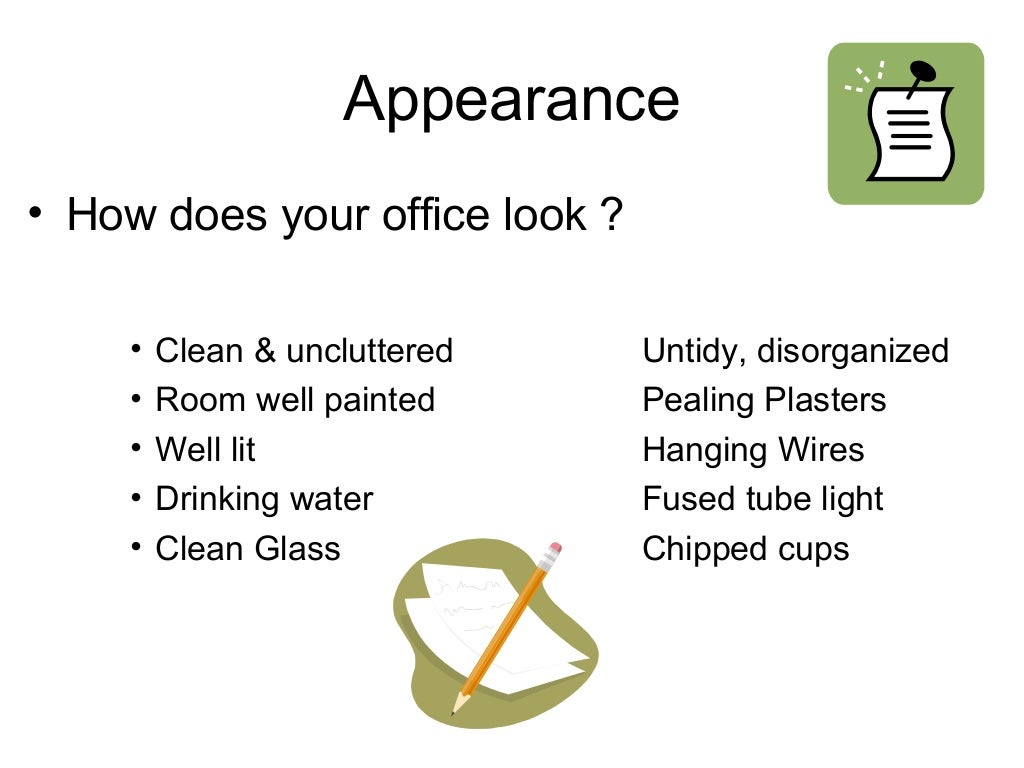 Appearance

• How does your office look ?

• Clean & uncluttered
• Room well painted
• Well lit
• Drinking water
• Clean Glass

Untidy, disorganized
Pealing Plasters
Hanging Wires
Fused tube light
Chipped cups